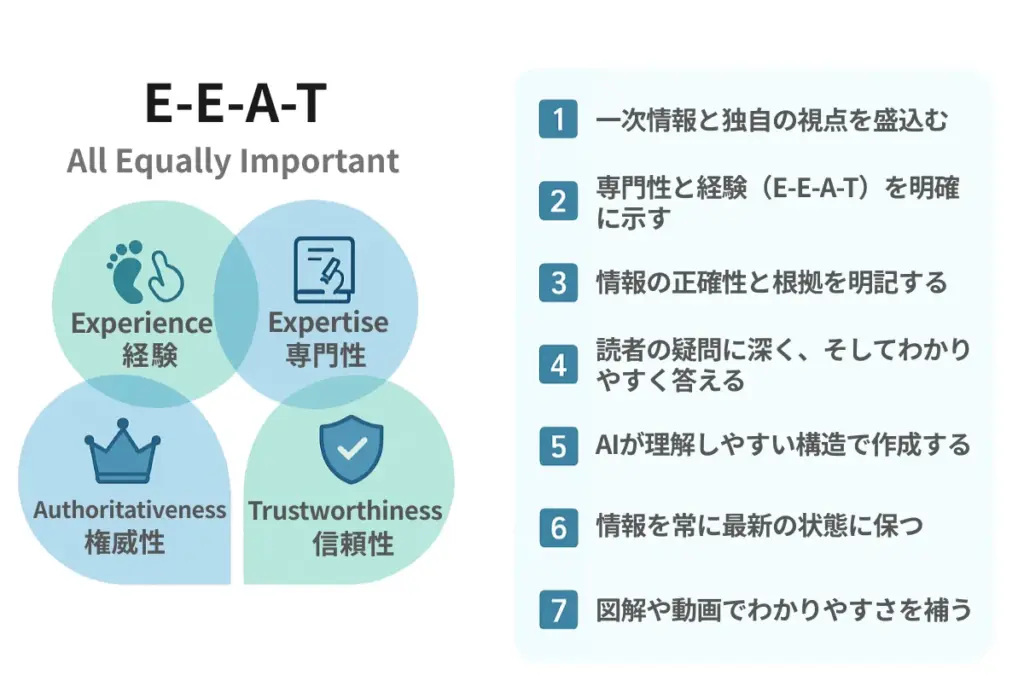 E-E-A-T
All Equally Important

Experience
経験

Expertise
専門性

Authoritativeness
権威性

Trustworthiness
信頼性

1 一次情報と独自の視点を盛込む

2 専門性と経験（E-E-A-T）を明確に示す

3 情報の正確性と根拠を明記する

4 読者の疑問に深く、そしてわかりやすく答える

5 AIが理解しやすい構造で作成する

6 情報を常に最新の状態に保つ

7 図解や動画でわかりやすさを補う